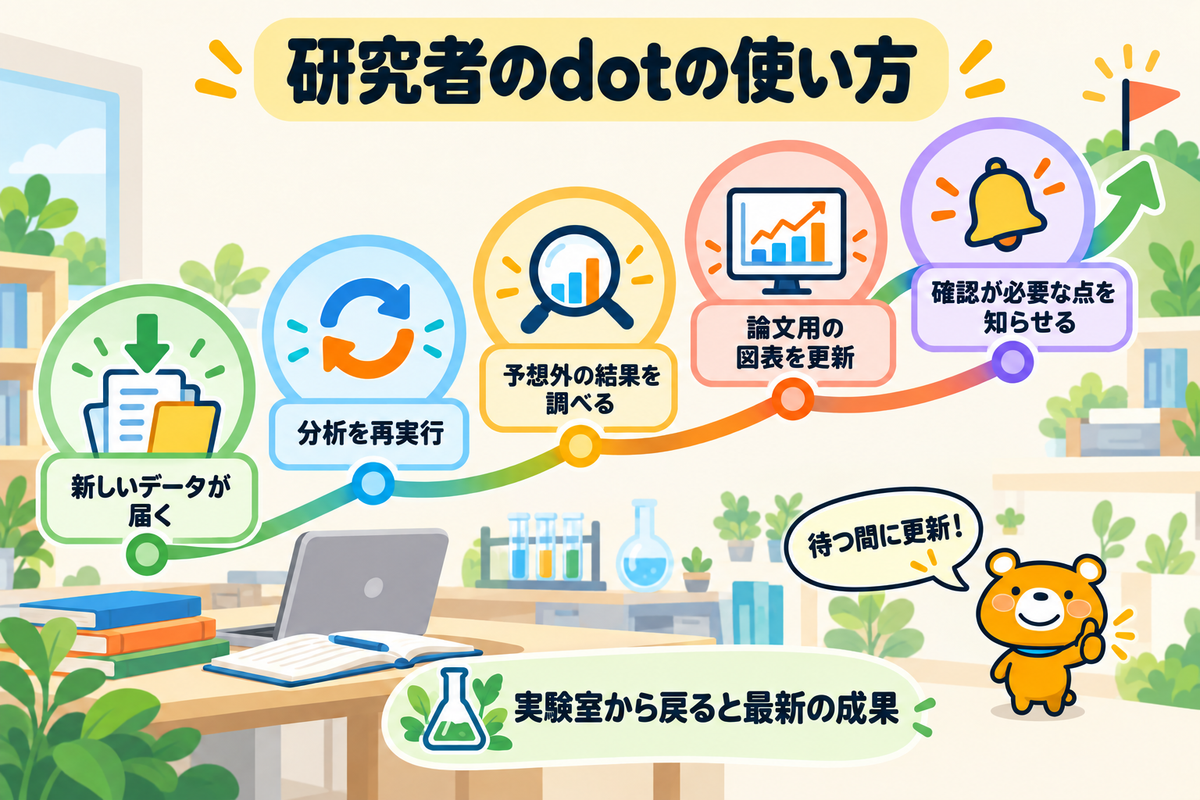 研究者のdotの使い方

新しいデータが届く

分析を再実行

予想外の結果を調べる

論文用の図表を更新

確認が必要な点を知らせる

待つ間に更新!

実験室から戻ると最新の成果